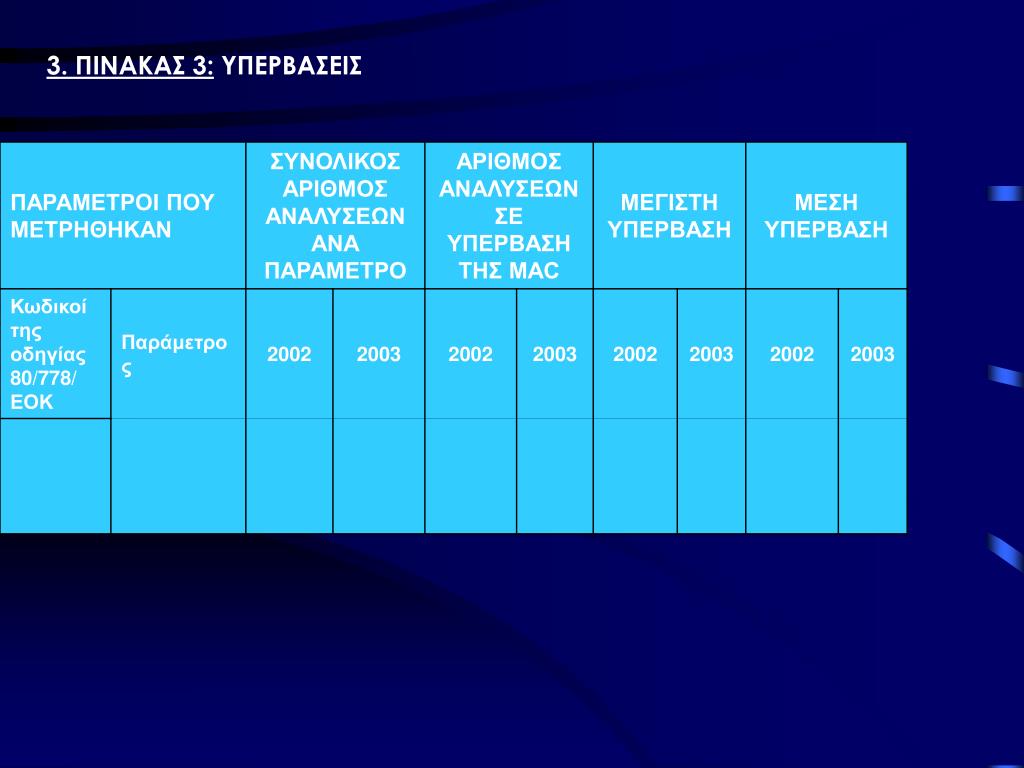 3. ΠΙΝΑΚΑΣ 3: ΥΠΕΡΒΑΣΕΙΣ

| ΠΑΡΑΜΕΤΡΟΙ ΠΟΥ ΜΕΤΡΗΘΗΚΑΝ | | ΣΥΝΟΛΙΚΟΣ ΑΡΙΘΜΟΣ ΑΝΑΛΥΣΕΩΝ ΑΝΑ ΠΑΡΑΜΕΤΡΟ | | ΑΡΙΘΜΟΣ ΑΝΑΛΥΣΕΩΝ ΣΕ ΥΠΕΡΒΑΣΗ ΤΗΣ MAC | | ΜΕΓΙΣΤΗ ΥΠΕΡΒΑΣΗ | | ΜΕΣΗ ΥΠΕΡΒΑΣΗ | |
|---|---|---|---|---|---|---|---|---|---|
| Κωδικοί της οδηγίας 80/778/ ΕΟΚ | Παράμετρος | 2002 | 2003 | 2002 | 2003 | 2002 | 2003 | 2002 | 2003 |
| | | | | | | | | | |